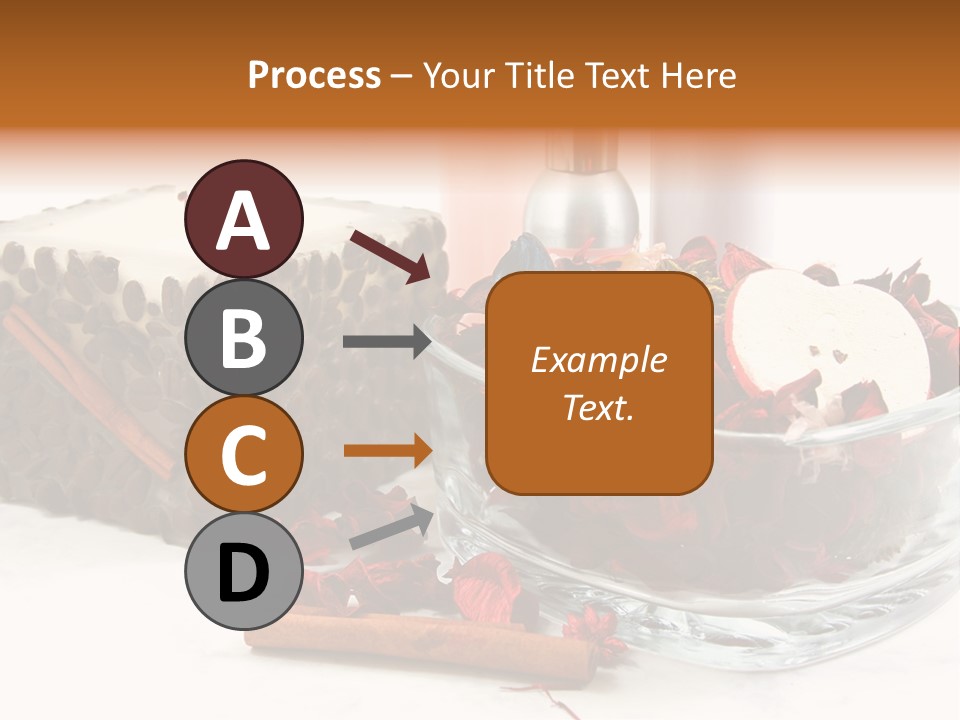 Process – Your Title Text Here

A

B

C

D

Example Text.